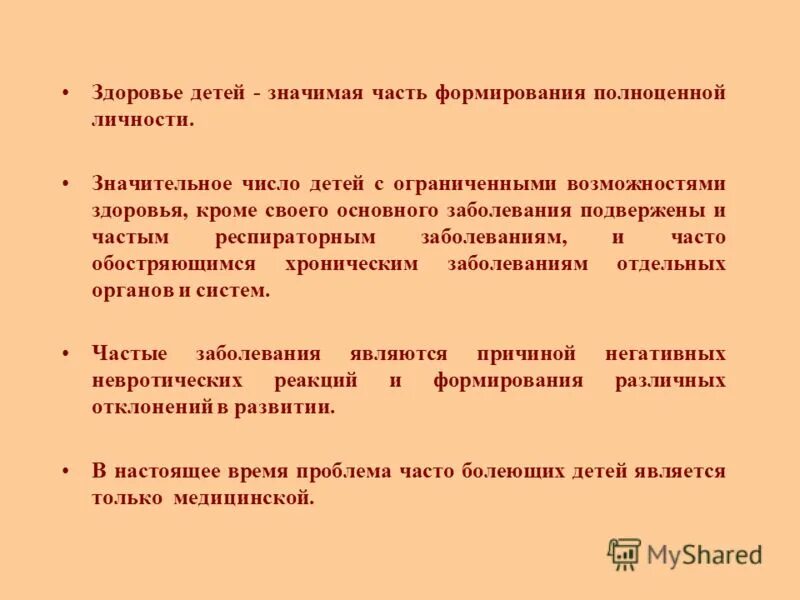 • Здоровье детей - значимая часть формирования полноценной личности.

• Значительное число детей с ограниченными возможностями здоровья, кроме своего основного заболевания подвержены и частым респираторным заболеваниям, и часто обостряющимся хроническим заболеваниям отдельных органов и систем.

• Частые заболевания являются причиной негативных невротических реакций и формирования различных отклонений в развитии.

• В настоящее время проблема часто болеющих детей является только медицинской.

MyShared